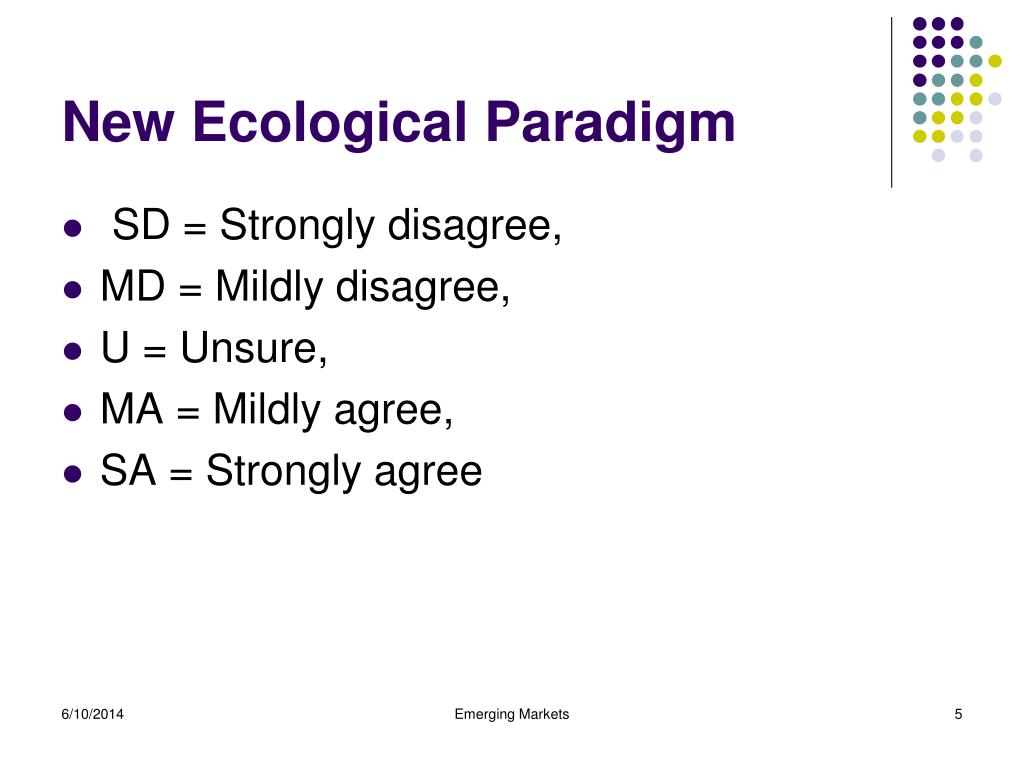 New Ecological Paradigm

- SD = Strongly disagree,
- MD = Mildly disagree,
- U = Unsure,
- MA = Mildly agree,
- SA = Strongly agree

6/10/2014

Emerging Markets

5